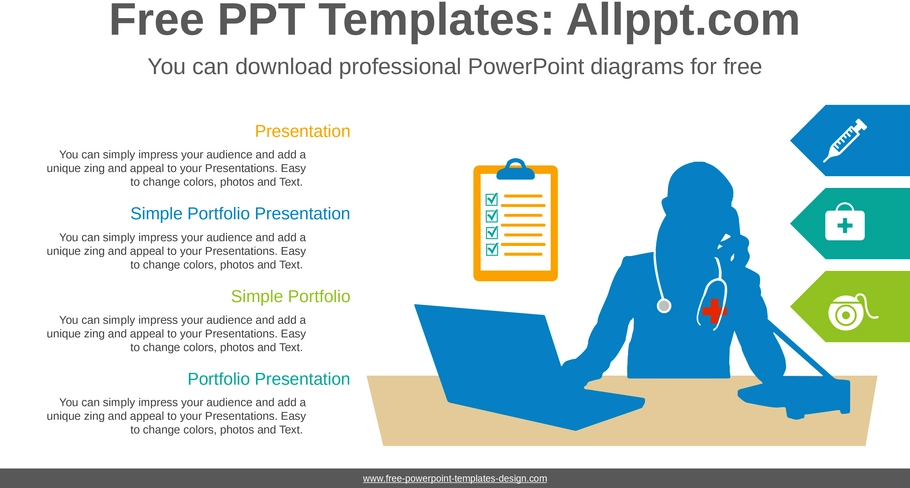 Free PPT Templates: Allppt.com

You can download professional PowerPoint diagrams for free

Presentation

You can simply impress your audience and add a unique zing and appeal to your Presentations. Easy to change colors, photos and Text.

Simple Portfolio Presentation

You can simply impress your audience and add a unique zing and appeal to your Presentations. Easy to change colors, photos and Text.

Simple Portfolio

You can simply impress your audience and add a unique zing and appeal to your Presentations. Easy to change colors, photos and Text.

Portfolio Presentation

You can simply impress your audience and add a unique zing and appeal to your Presentations. Easy to change colors, photos and Text.

www.free-powerpoint-templates-design.com